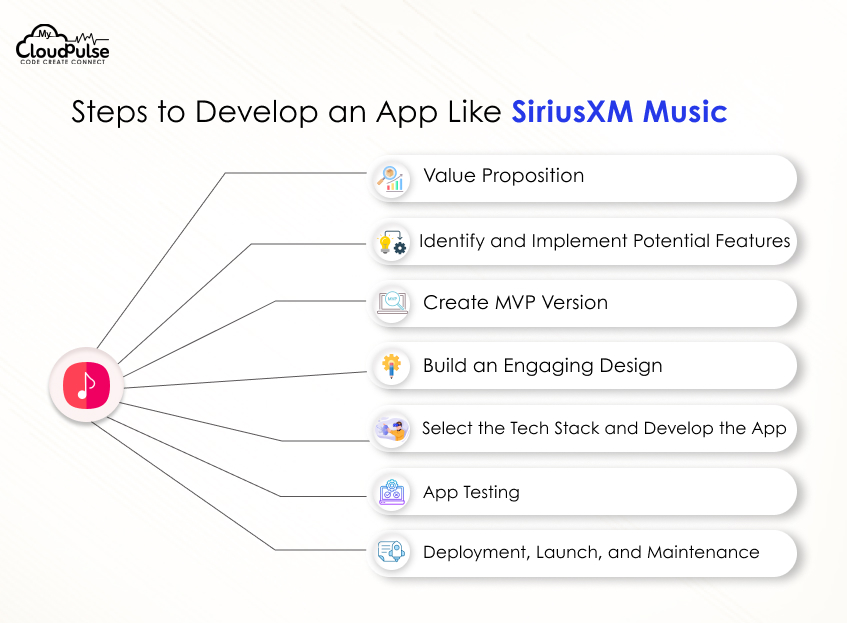 My CloudPulse
CODE CREATE CONNECT

Steps to Develop an App Like SiriusXM Music

Value Proposition

Identify and Implement Potential Features

MVP

Create MVP Version

Build an Engaging Design

Select the Tech Stack and Develop the App

App Testing

Deployment, Launch, and Maintenance